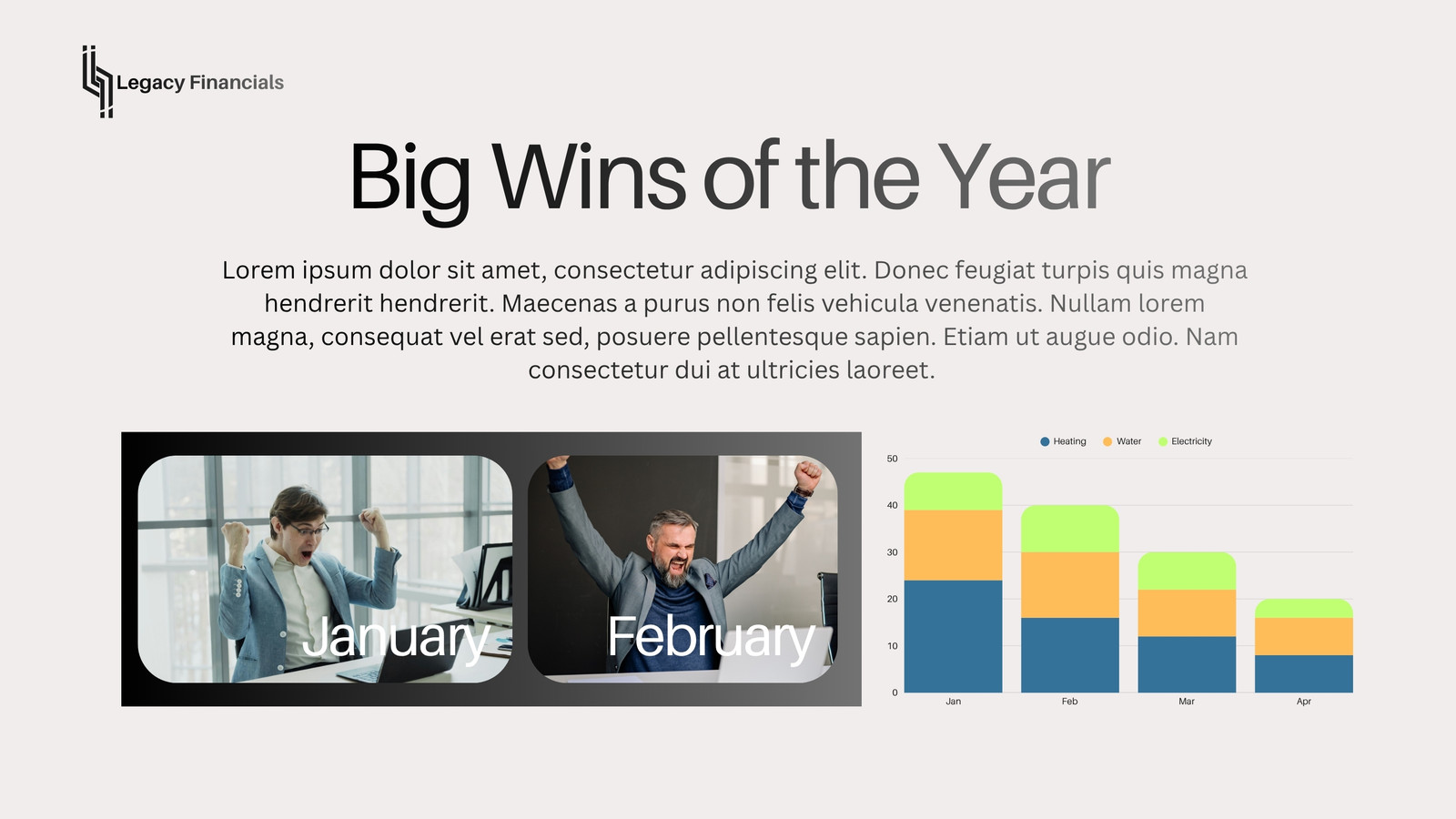 Legacy Financials

Big Wins of the Year

Lorem ipsum dolor sit amet, consectetur adipiscing elit. Donec feugiat turpis quis magna hendrerit hendrerit. Maecenas a purus non felis vehicula venenatis. Nullam lorem magna, consequat vel erat sed, posuere pellentesque sapien. Etiam ut augue odio. Nam consectetur dui at ultricies laoreet.

January

February

Heating Water Electricity

50
40
30
20
10
0

Jan Feb Mar Apr